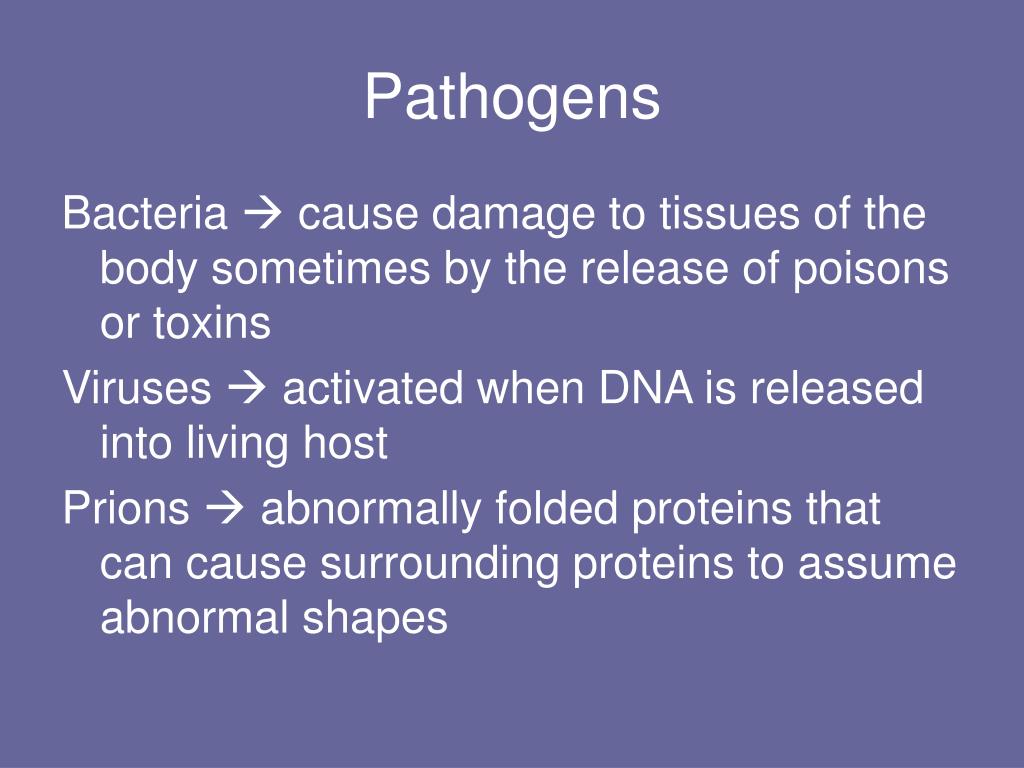 Pathogens

Bacteria → cause damage to tissues of the body sometimes by the release of poisons or toxins

Viruses → activated when DNA is released into living host

Prions → abnormally folded proteins that can cause surrounding proteins to assume abnormal shapes